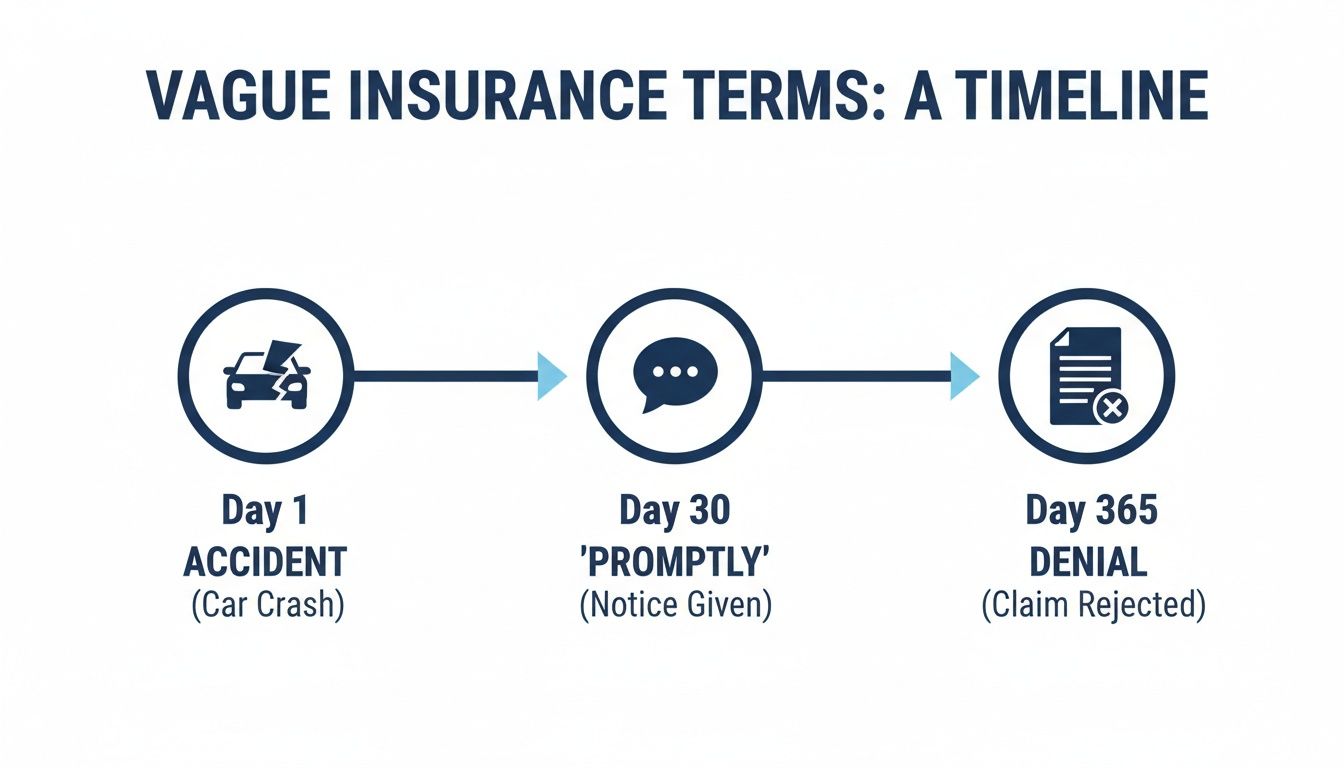 VAGUE INSURANCE TERMS: A TIMELINE

Day 1
ACCIDENT
(Car Crash)

Day 30
'PROMPTLY'
(Notice Given)

Day 365
DENIAL
(Claim Rejected)